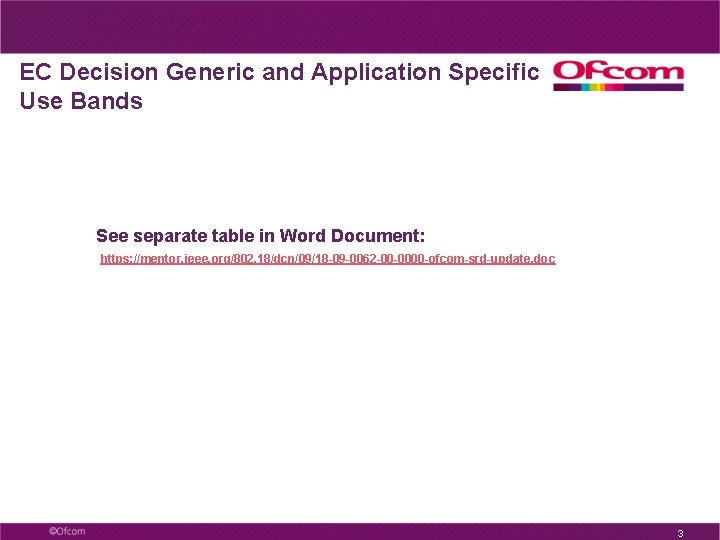 EC Decision Generic and Application Specific Use Bands

Ofcom

See separate table in Word Document:

https://mentor.ieee.org/802.18/dcn/09/18-09-0062-00-0000-ofcom-srd-update.doc

©Ofcom

3